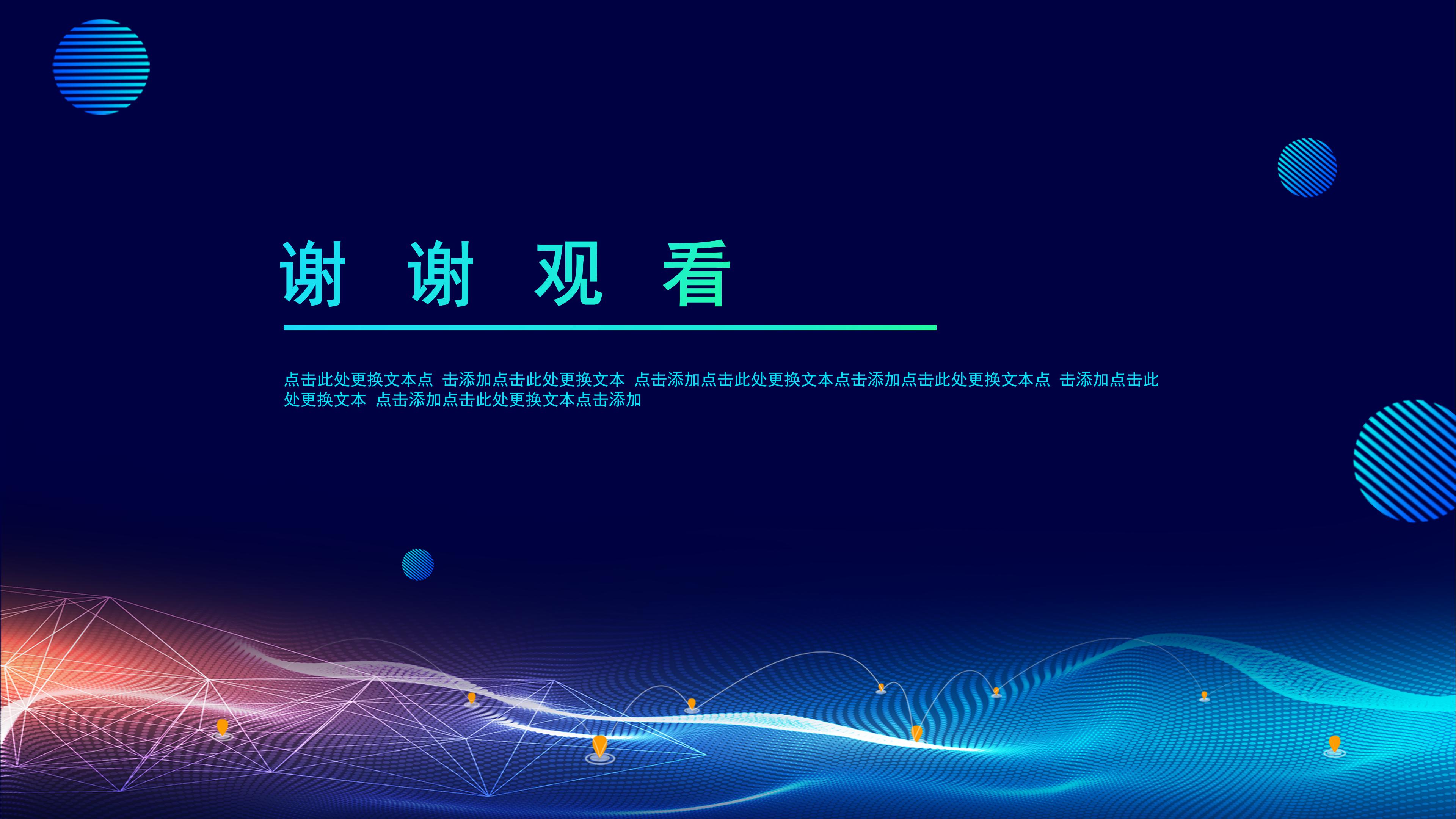 谢 谢 观 看

点击此处更换文本点 击添加点击此处更换文本 点击添加点击此处更换文本点击添加点击此处更换文本点 击添加点击此处更换文本 点击添加点击此处更换文本点击添加